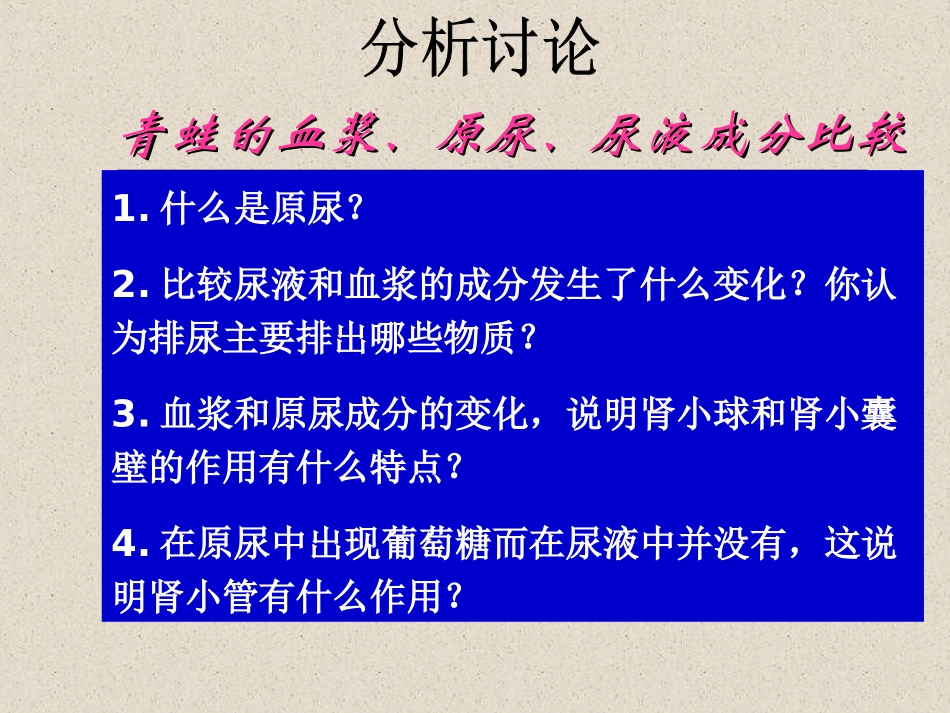 分析讨论

青蛙的血浆、原尿、尿液成分比较

1. 什么是原尿？

2. 比较尿液和血浆的成分发生了什么变化？你认为排尿主要排出哪些物质？

3. 血浆和原尿成分的变化，说明肾小球和肾小囊壁的作用有什么特点？

4. 在原尿中出现葡萄糖而在尿液中并没有，这说明肾小管有什么作用？